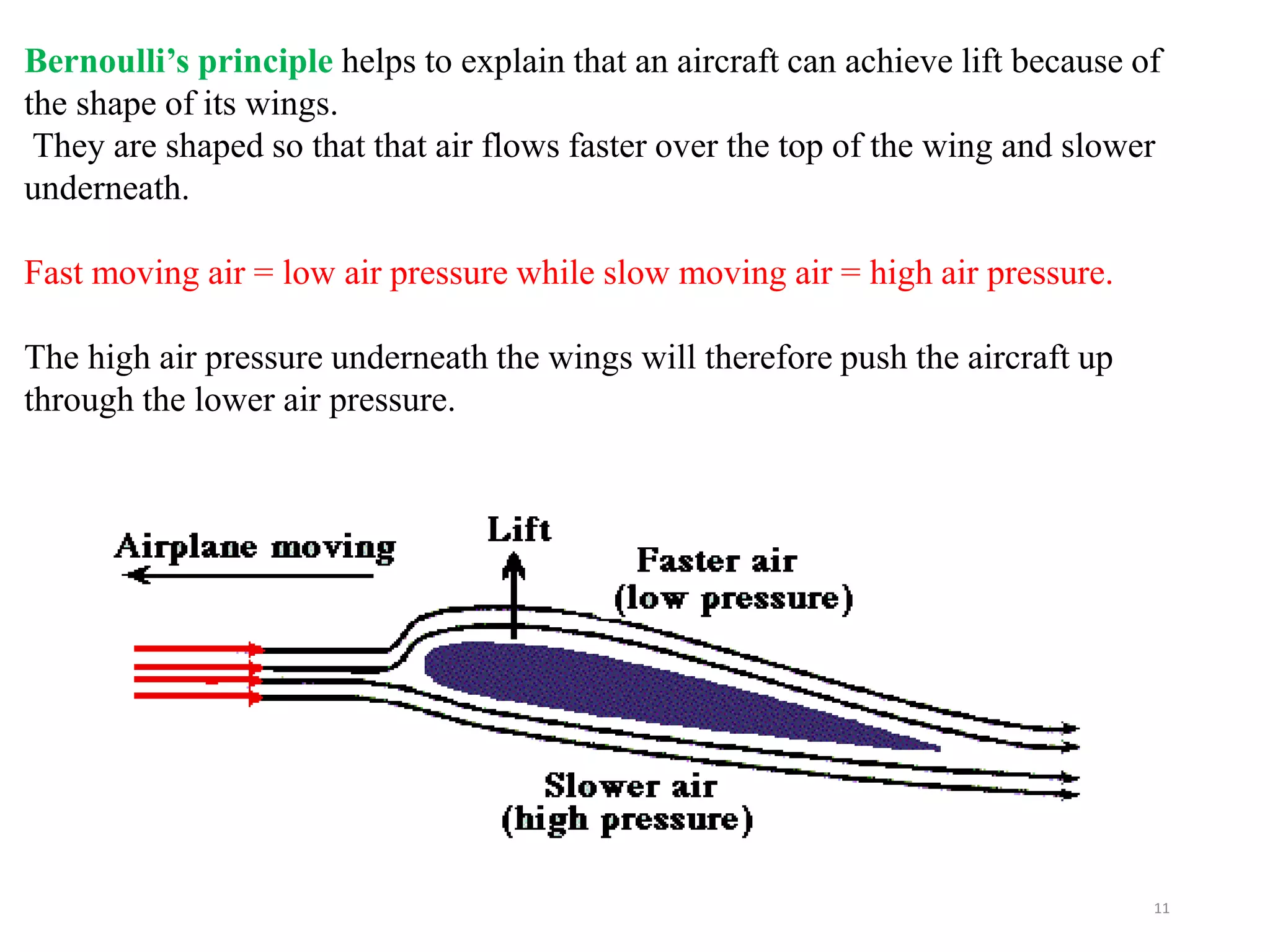 Bernoulli's principle helps to explain that an aircraft can achieve lift because of the shape of its wings.
They are shaped so that that air flows faster over the top of the wing and slower underneath.

Fast moving air = low air pressure while slow moving air = high air pressure.

The high air pressure underneath the wings will therefore push the aircraft up through the lower air pressure.

Airplane moving

Lift

Faster air
(low pressure)

Slower air
(high pressure)

11